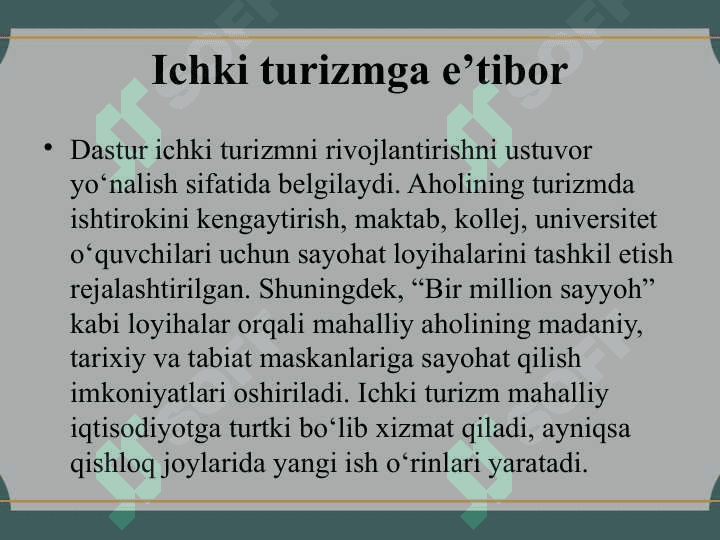 Ichki turizmga e’tibor

• Dastur ichki turizmni rivojlantirishni ustuvor yo‘nalish sifatida belgilaydi. Aholining turizmda ishtirokini kengaytirish, maktab, kollej, universitet o‘quvchilari uchun sayohat loyihalarini tashkil etish rejalashtirilgan. Shuningdek, “Bir million sayyoh” kabi loyihalar orqali mahalliy aholining madaniy, tarixiy va tabiat maskanlariga sayohat qilish imkoniyatlari oshiriladi. Ichki turizm mahalliy iqtisodiyotga turtki bo‘lib xizmat qiladi, ayniqsa qishloq joylarida yangi ish o‘rinlari yaratadi.